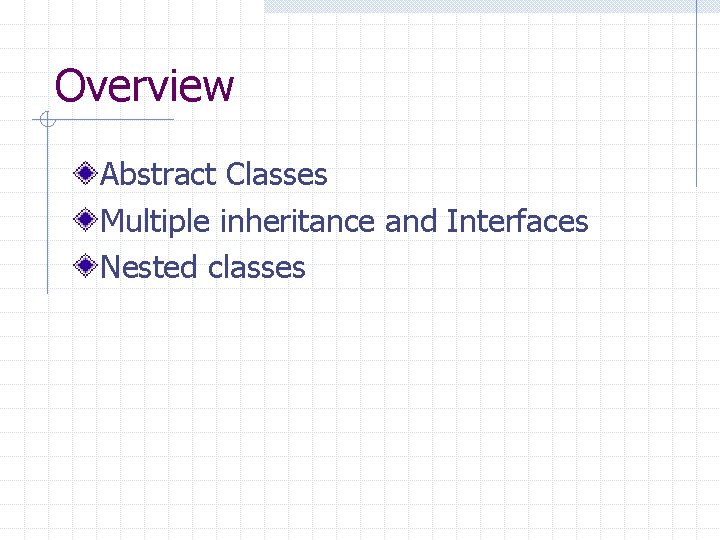 Overview

Abstract Classes
Multiple inheritance and Interfaces
Nested classes